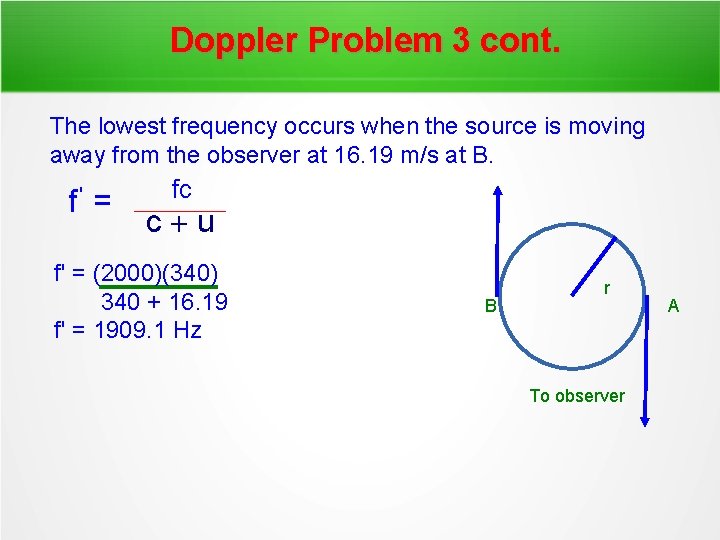 Doppler Problem 3 cont.

The lowest frequency occurs when the source is moving away from the observer at 16.19 m/s at B.

$f' = \frac{fc}{c + u}$

$f' = \frac{(2000)(340)}{340 + 16.19}$

f' = 1909.1 Hz

r

B

A

To observer